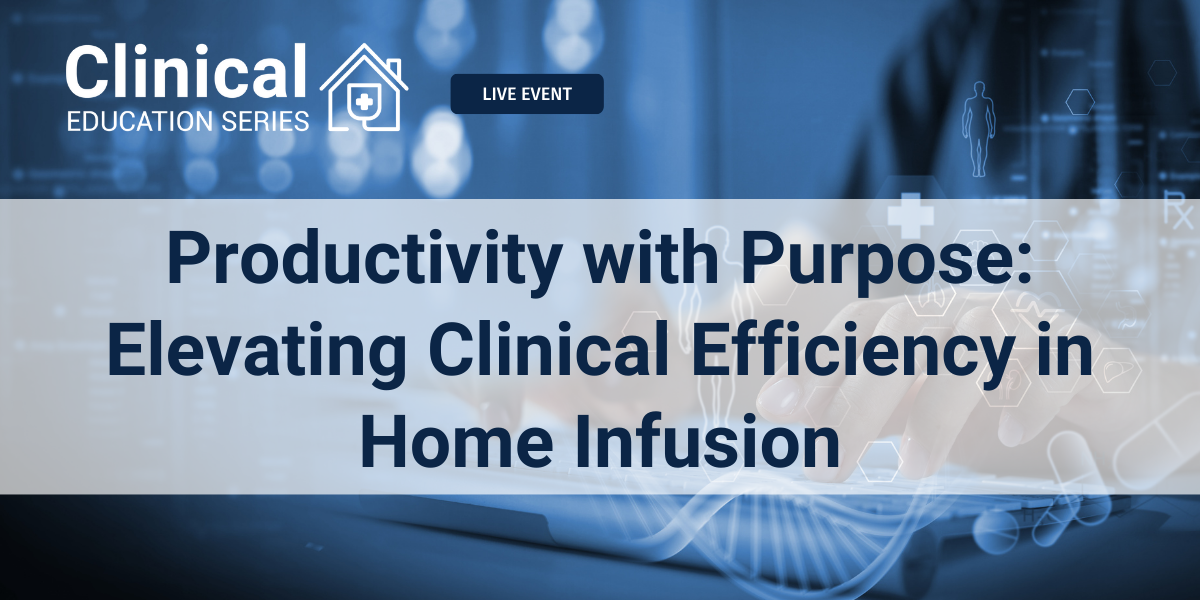 Clinical
EDUCATION SERIES

LIVE EVENT

Productivity with Purpose: Elevating Clinical Efficiency in Home Infusion